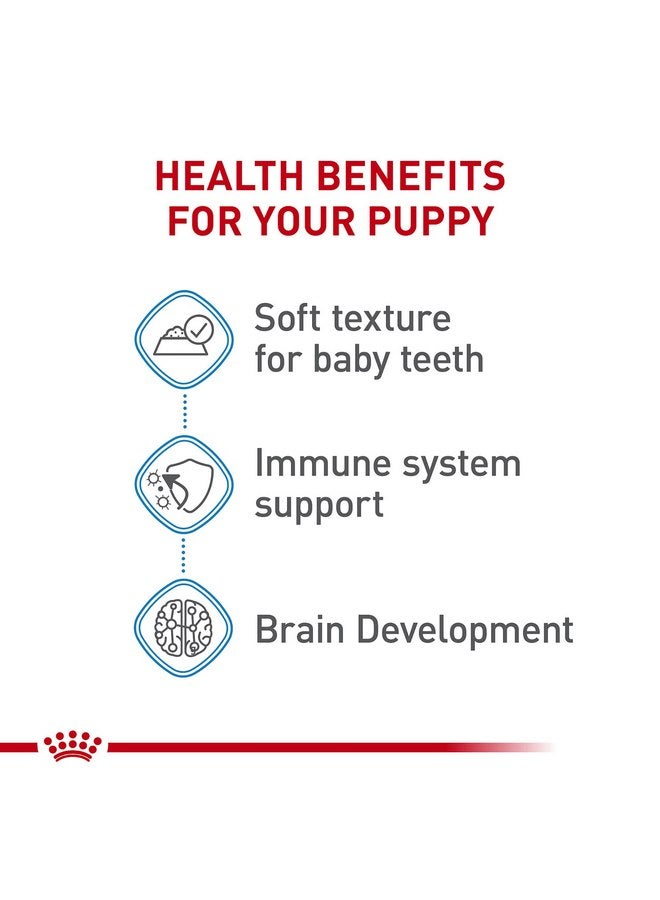 HEALTH BENEFITS FOR YOUR PUPPY

Soft texture for baby teeth

Immune system support

Brain Development